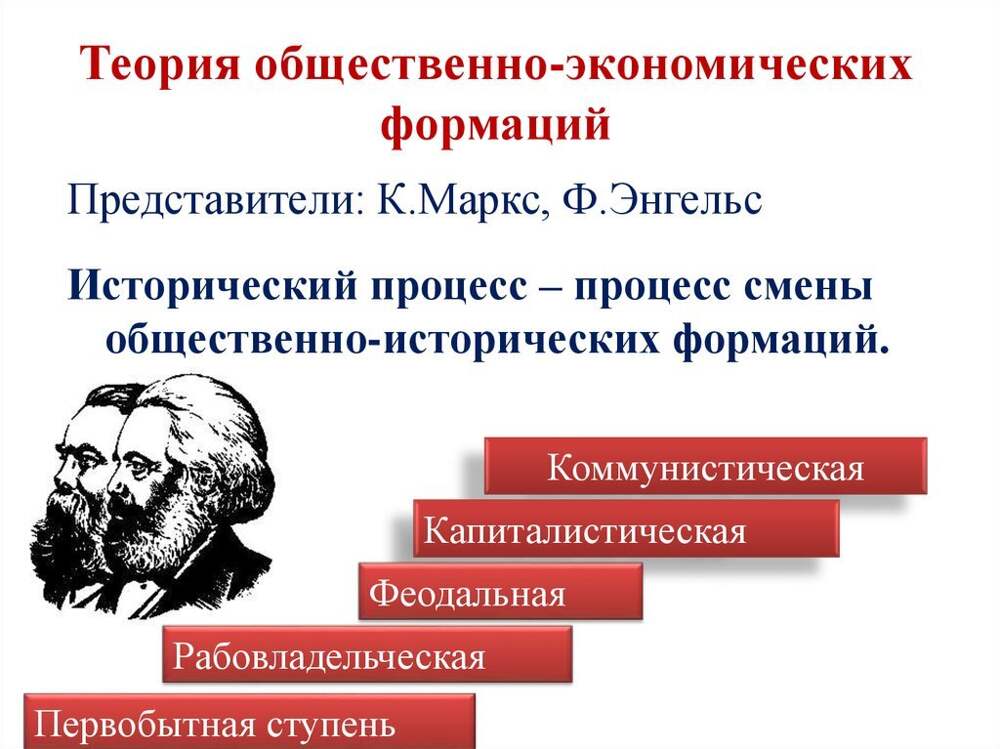 Теория общественно-экономических формаций

Представители: К.Маркс, Ф.Энгельс

Исторический процесс – процесс смены общественно-исторических формаций.

Коммунистическая

Капиталистическая

Феодальная

Рабовладельческая

Первобытная ступень